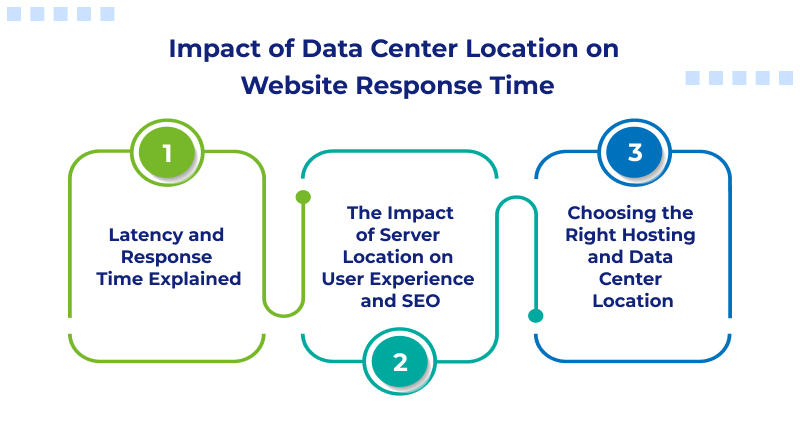 Impact of Data Center Location on Website Response Time

1

Latency and Response Time Explained

The Impact of Server Location on User Experience and SEO

2

3

Choosing the Right Hosting and Data Center Location